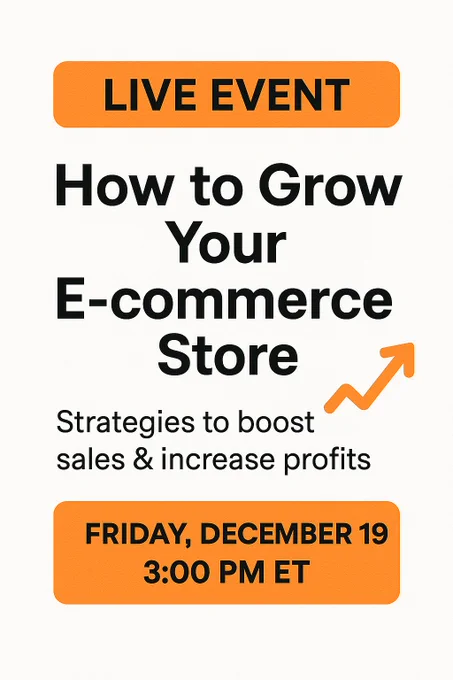 LIVE EVENT

How to Grow Your E-commerce Store

Strategies to boost sales & increase profits

FRIDAY, DECEMBER 19
3:00 PM ET